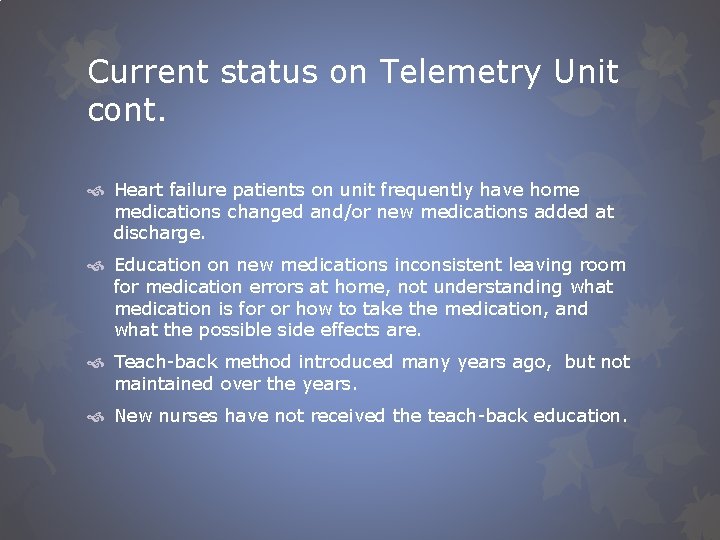 Current status on Telemetry Unit cont.

Heart failure patients on unit frequently have home medications changed and/or new medications added at discharge.

Education on new medications inconsistent leaving room for medication errors at home, not understanding what medication is for or how to take the medication, and what the possible side effects are.

Teach-back method introduced many years ago, but not maintained over the years.

New nurses have not received the teach-back education.